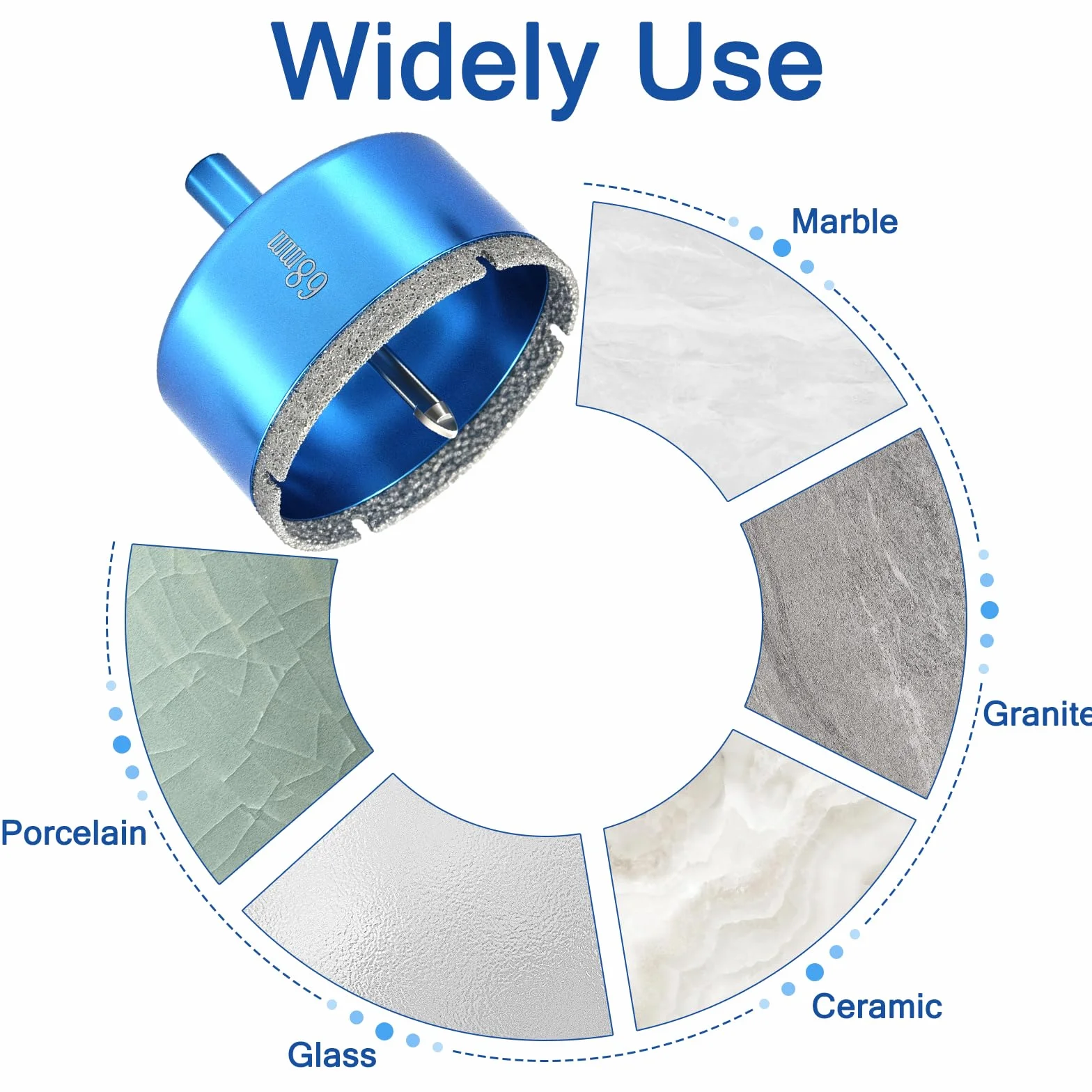 Widely Use

68mm

Marble

Granite

Ceramic

Glass

Porcelain